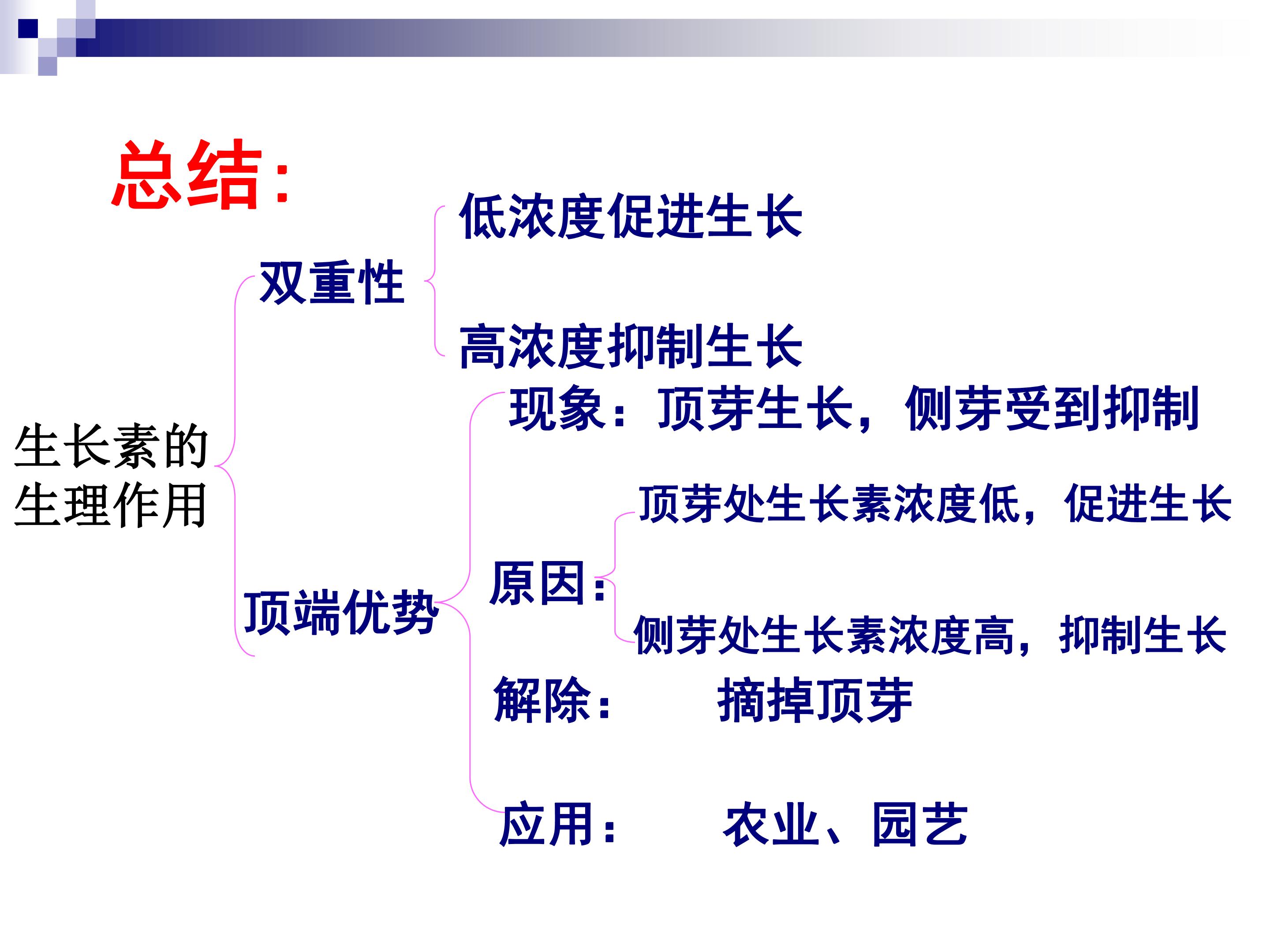 总结:

生长素的
生理作用

双重性

低浓度促进生长

高浓度抑制生长

顶端优势

现象：顶芽生长，侧芽受到抑制

原因：

顶芽处生长素浓度低，促进生长

侧芽处生长素浓度高，抑制生长

解除： 摘掉顶芽

应用： 农业、园艺